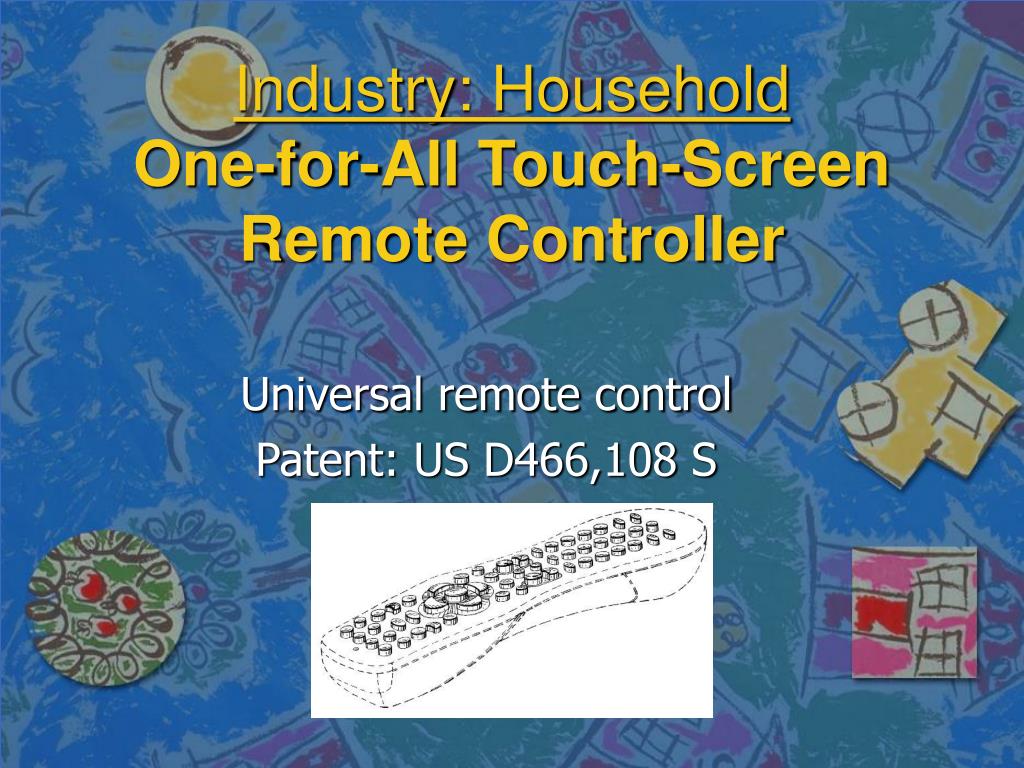 Industry: Household
One-for-All Touch-Screen Remote Controller

Universal remote control
Patent: US D466,108 S